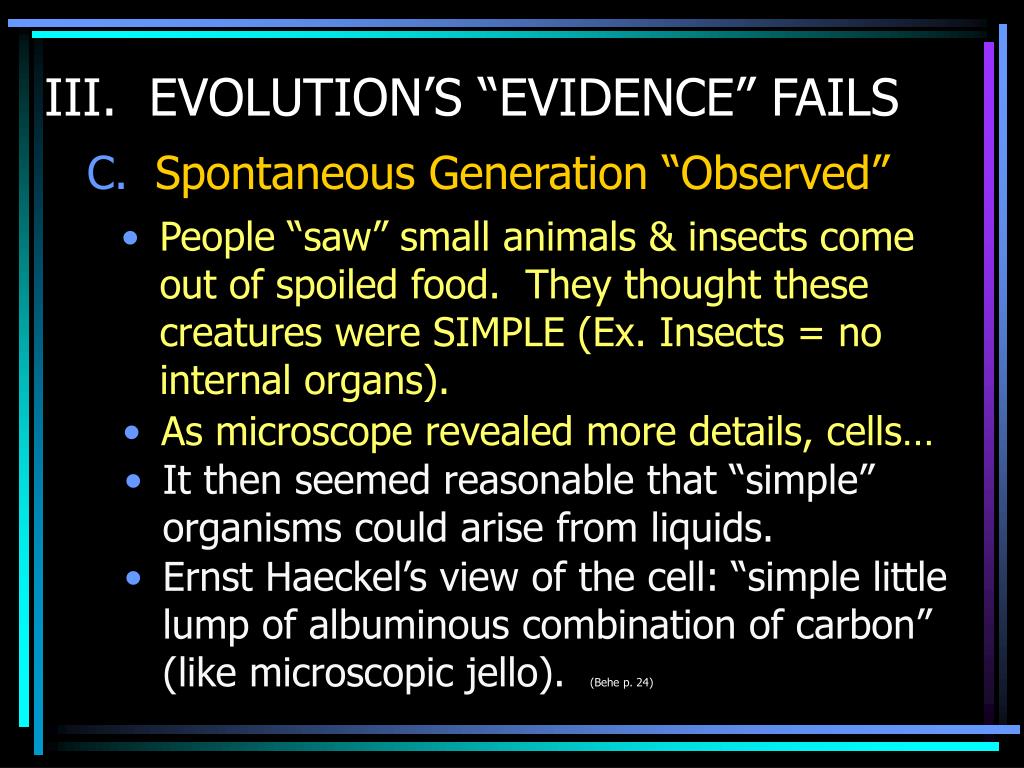 III. EVOLUTION’S “EVIDENCE” FAILS

C. Spontaneous Generation “Observed”

• People “saw” small animals & insects come out of spoiled food. They thought these creatures were SIMPLE (Ex. Insects = no internal organs).
• As microscope revealed more details, cells…
• It then seemed reasonable that “simple” organisms could arise from liquids.
• Ernst Haeckel’s view of the cell: “simple little lump of albuminous combination of carbon” (like microscopic jello). (Behe p. 24)